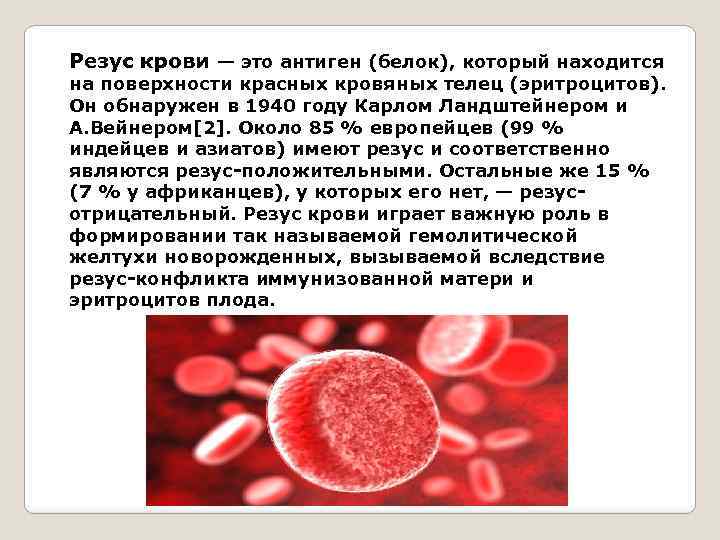 Резус крови — это антиген (белок), который находится на поверхности красных кровяных телец (эритроцитов). Он обнаружен в 1940 году Карлом Ландштейнером и А.Вейнером[2]. Около 85 % европейцев (99 % индейцев и азиатов) имеют резус и соответственно являются резус-положительными. Остальные же 15 % (7 % у африканцев), у которых его нет, — резус-отрицательный. Резус крови играет важную роль в формировании так называемой гемолитической желтухи новорожденных, вызываемой вследствие резус-конфликта иммунизованной матери и эритроцитов плода.